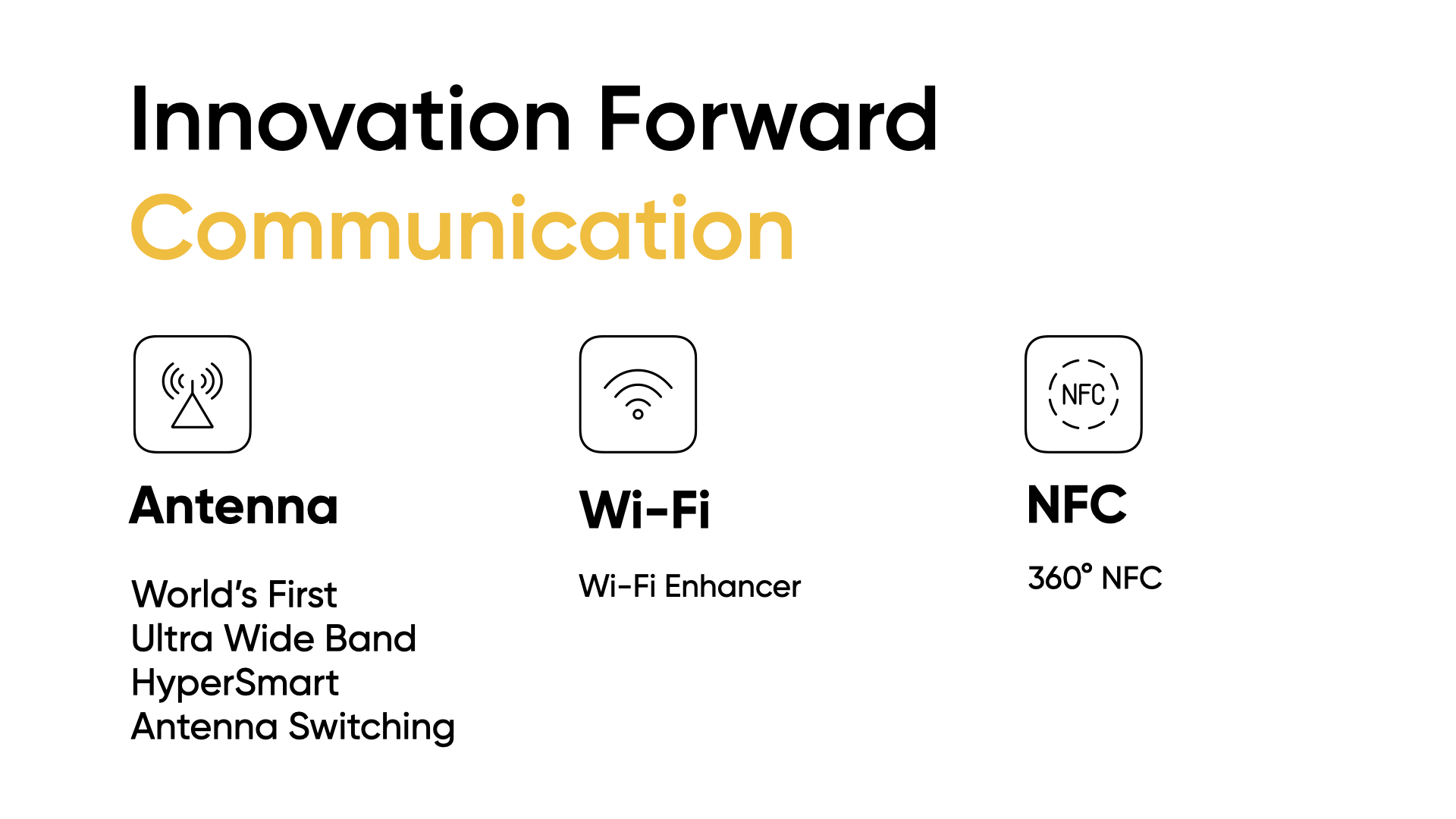 Innovation Forward
Communication

Antenna

World's First
Ultra Wide Band
HyperSmart
Antenna Switching

Wi-Fi

Wi-Fi Enhancer

NFC

NFC

360° NFC